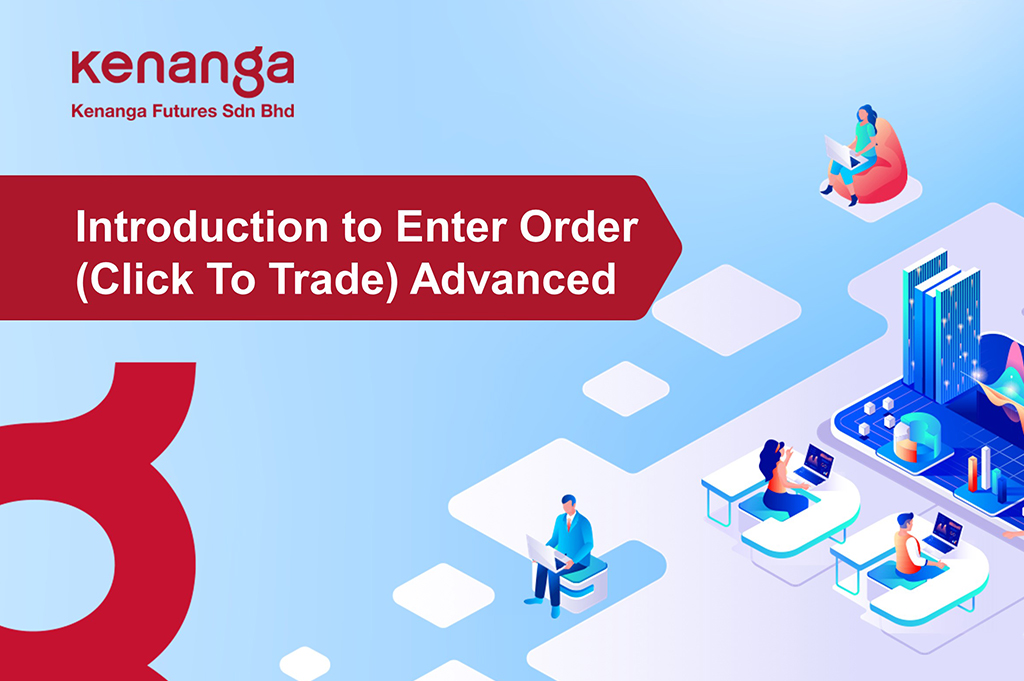 kenanga
Kenanga Futures Sdn Bhd

Introduction to Enter Order (Click To Trade) Advanced